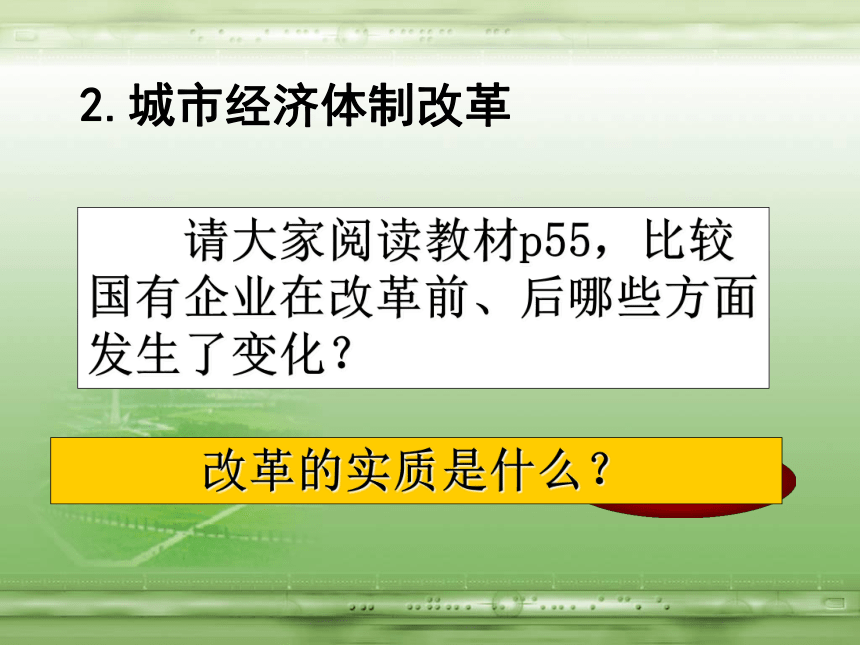 2. 城市经济体制改革

请大家阅读教材p55，比较国有企业在改革前、后哪些方面发生了变化？

改革的实质是什么？